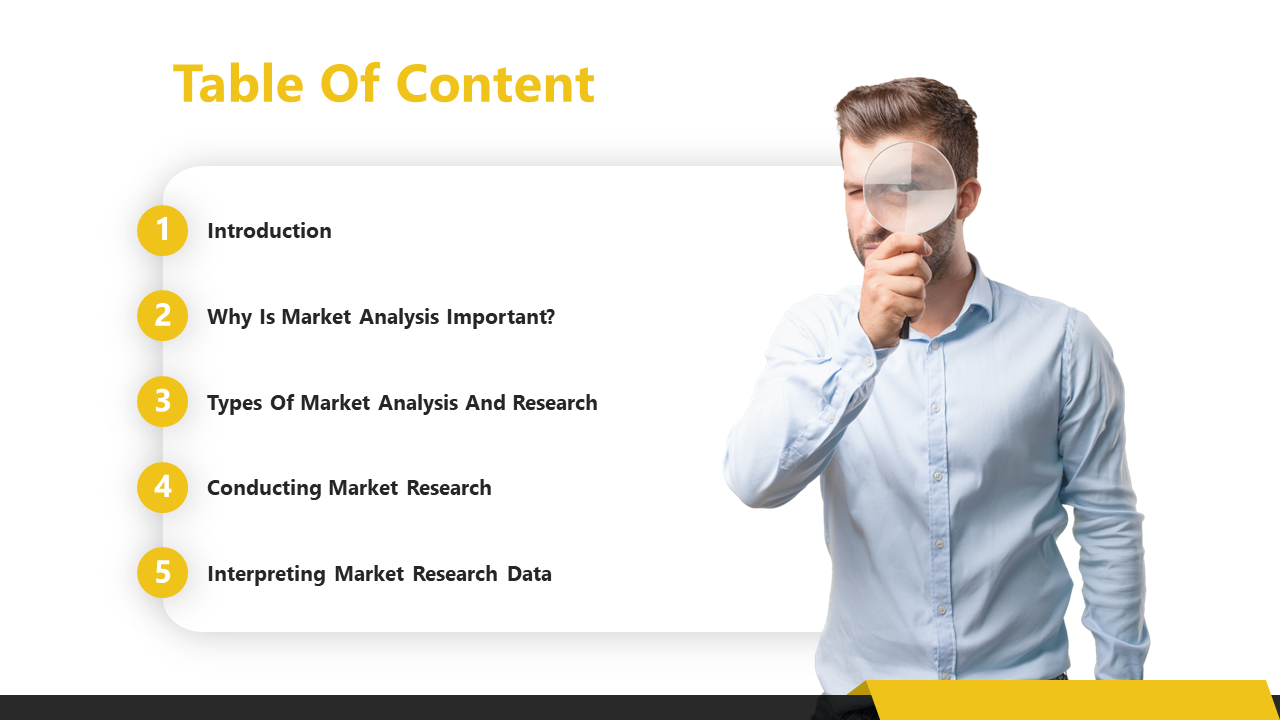 Table Of Content

1 Introduction

2 Why Is Market Analysis Important?

3 Types Of Market Analysis And Research

4 Conducting Market Research

5 Interpreting Market Research Data